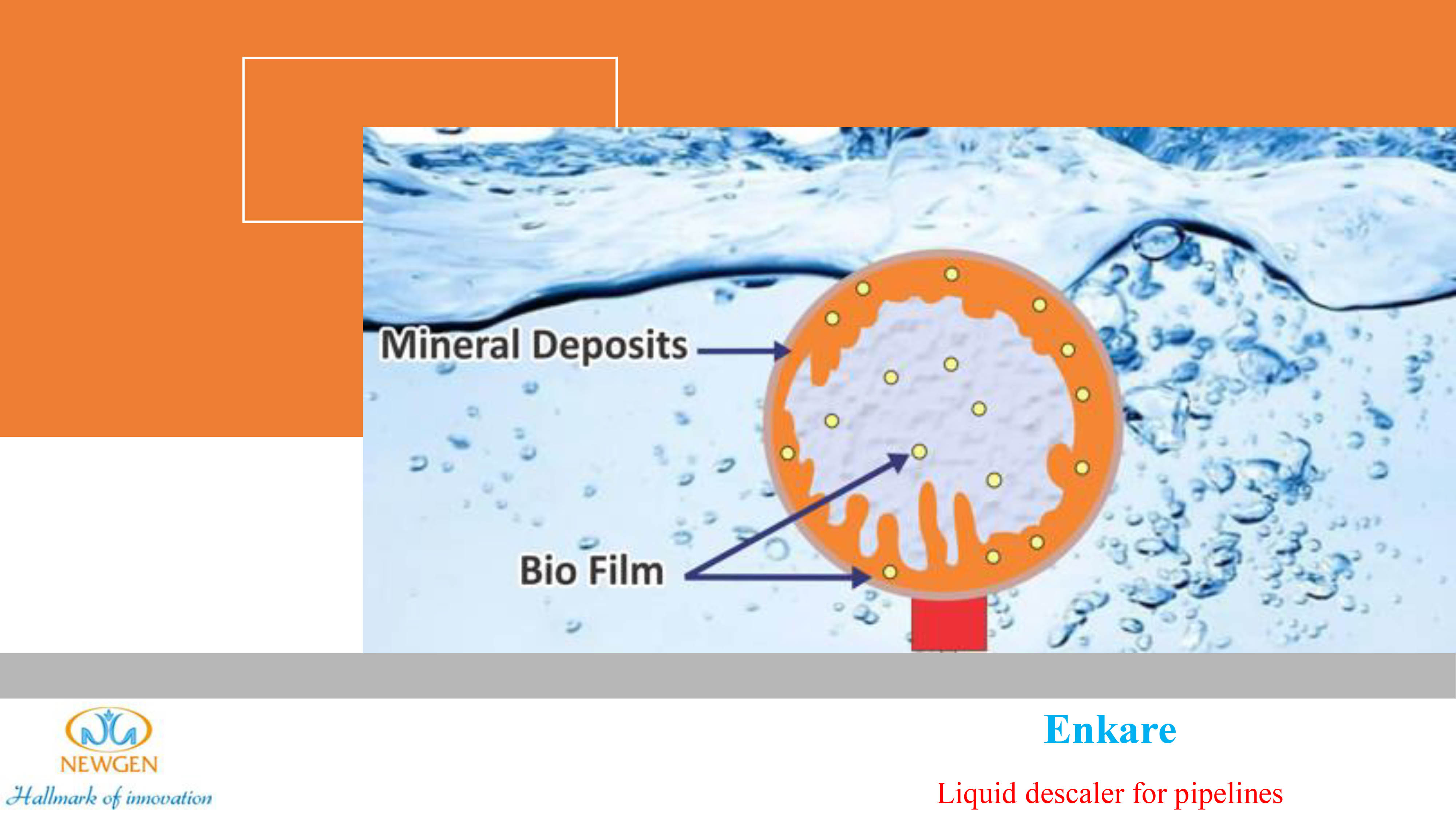 Mineral Deposits

Bio Film

NEWGEN
Hallmark of innovation

Enkare

Liquid descaler for pipelines